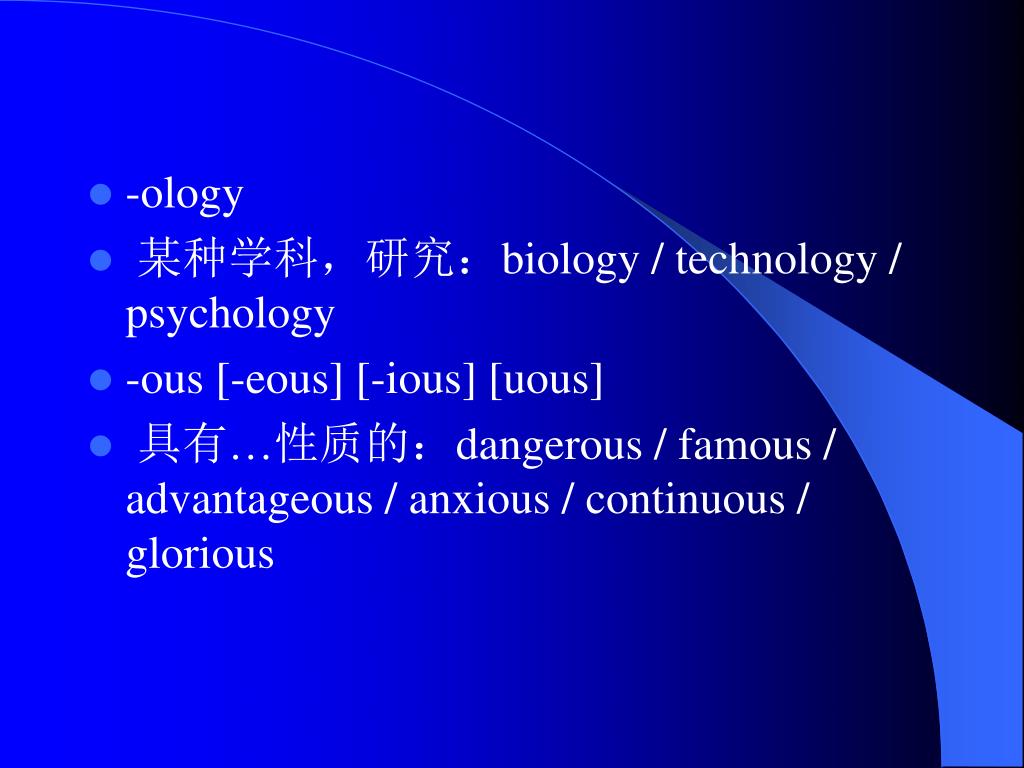 - -ology
- 某种学科，研究：biology / technology / psychology
- -ous [-eous] [-ious] [uous]
- 具有…性质的：dangerous / famous / advantageous / anxious / continuous / glorious